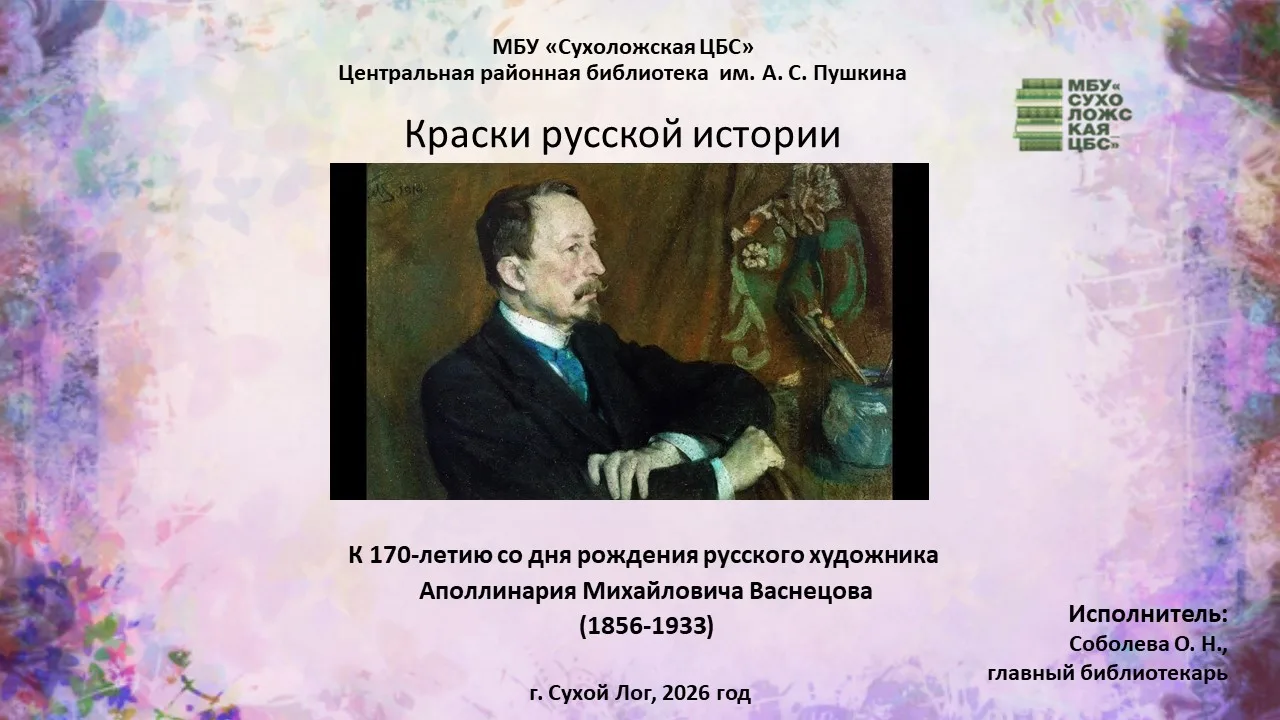 МБУ «Сухоложская ЦБС»
Центральная районная библиотека им. А. С. Пушкина

МБУ«
СУХО
ЛОЖС
КАЯ
ЦБС»

Краски русской истории

К 170-летию со дня рождения русского художника Аполлинария Михайловича Васнецова (1856-1933)

Исполнитель:
Соболева О. Н.,
главный библиотекарь

г. Сухой Лог, 2026 год